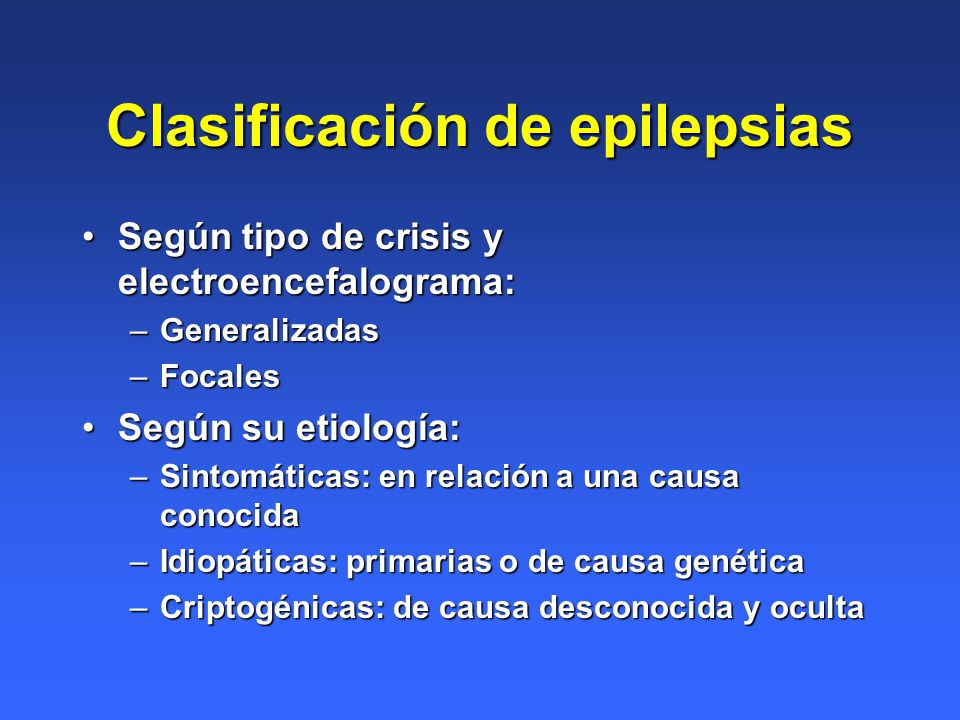 Clasificación de epilepsias

• Según tipo de crisis y electroencefalograma:
– Generalizadas
– Focales

• Según su etiología:
– Sintomáticas: en relación a una causa conocida
– Idiopáticas: primarias o de causa genética
– Criptogénicas: de causa desconocida y oculta